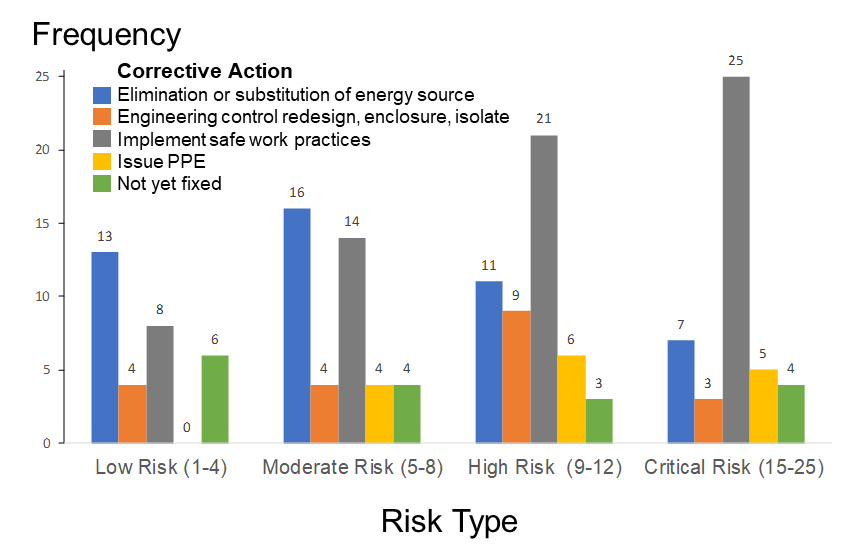 Frequency

Corrective Action
Elimination or substitution of energy source
Engineering control redesign, enclosure, isolate
Implement safe work practices
Issue PPE
Not yet fixed

25
20
15
10
5
0

13
4
8
0
6

16
4
14
4
4

11
9
21
6
3

7
3
25
5
4

Low Risk (1-4)
Moderate Risk (5-8)
High Risk (9-12)
Critical Risk (15-25)

Risk Type